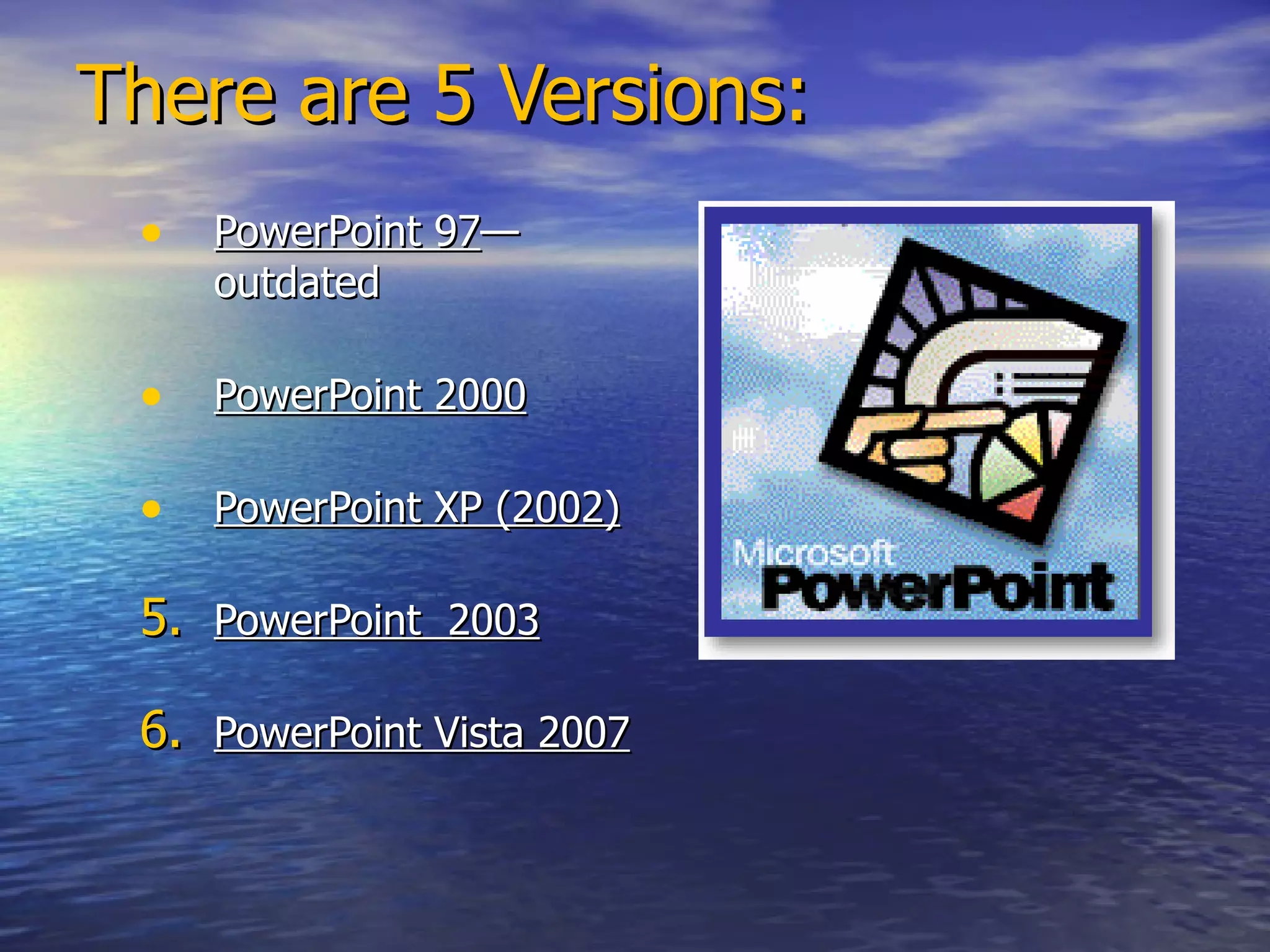 There are 5 Versions:

• PowerPoint 97—outdated

• PowerPoint 2000

• PowerPoint XP (2002)

5. PowerPoint 2003

6. PowerPoint Vista 2007

Microsoft PowerPoint